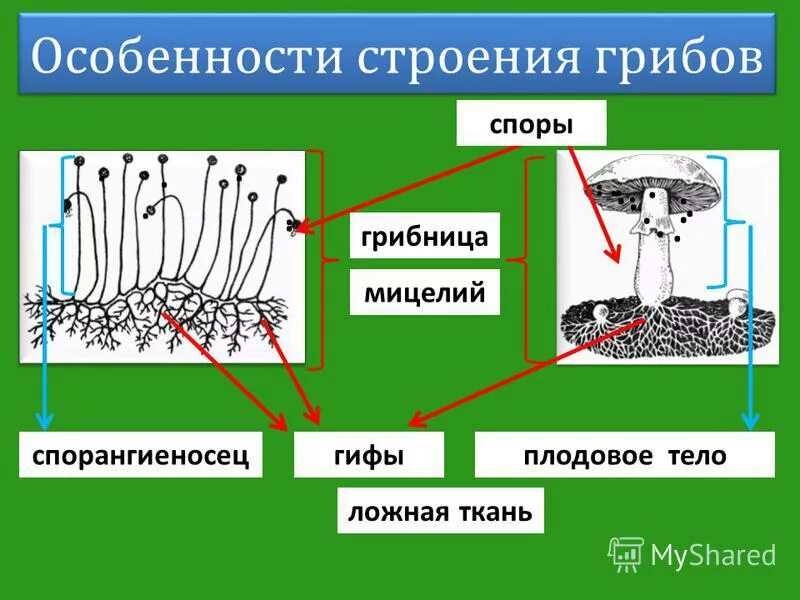 Особенности строения грибов

споры

грибница

мицелий

спорангиеносец

гифы

плодовое тело

ложная ткань

MyShared